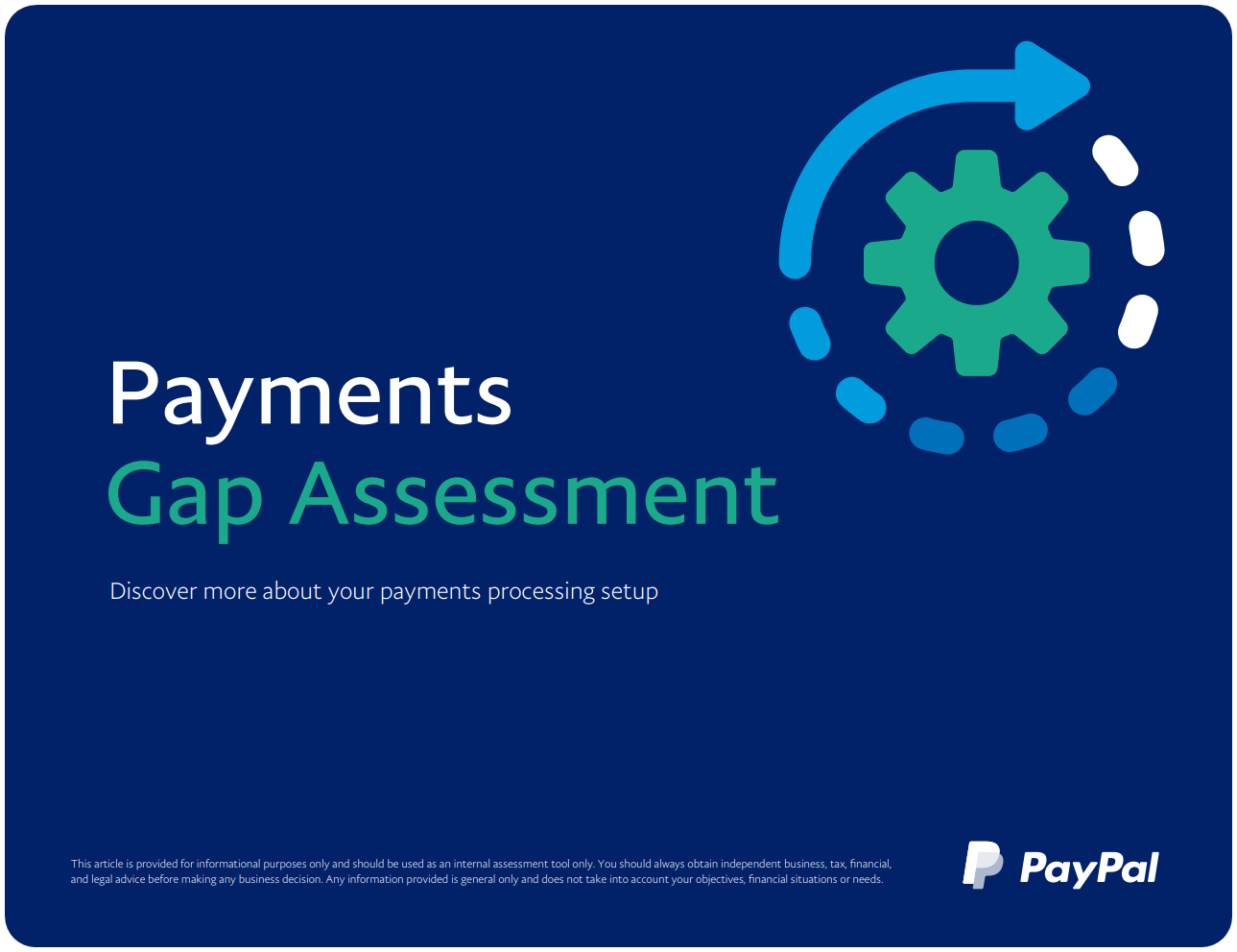 Payments
Gap Assessment

Discover more about your payments processing setup

This article is provided for informational purposes only and should be used as an internal assessment tool only. You should always obtain independent business, tax, financial, and legal advice before making any business decision. Any information provided is general only and does not take into account your objectives, financial situations or needs.

PayPal